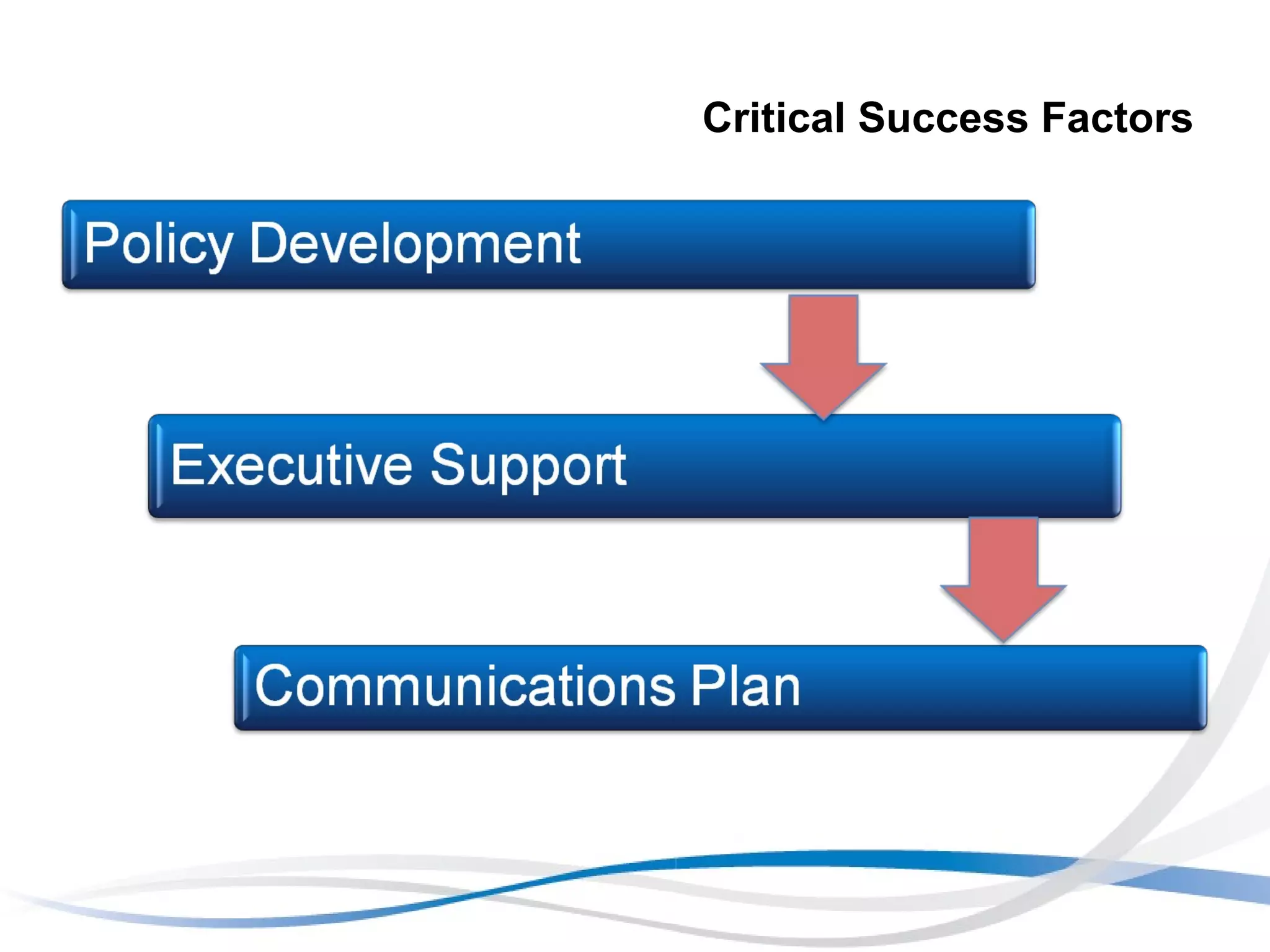 Critical Success Factors

Policy Development

Executive Support

Communications Plan